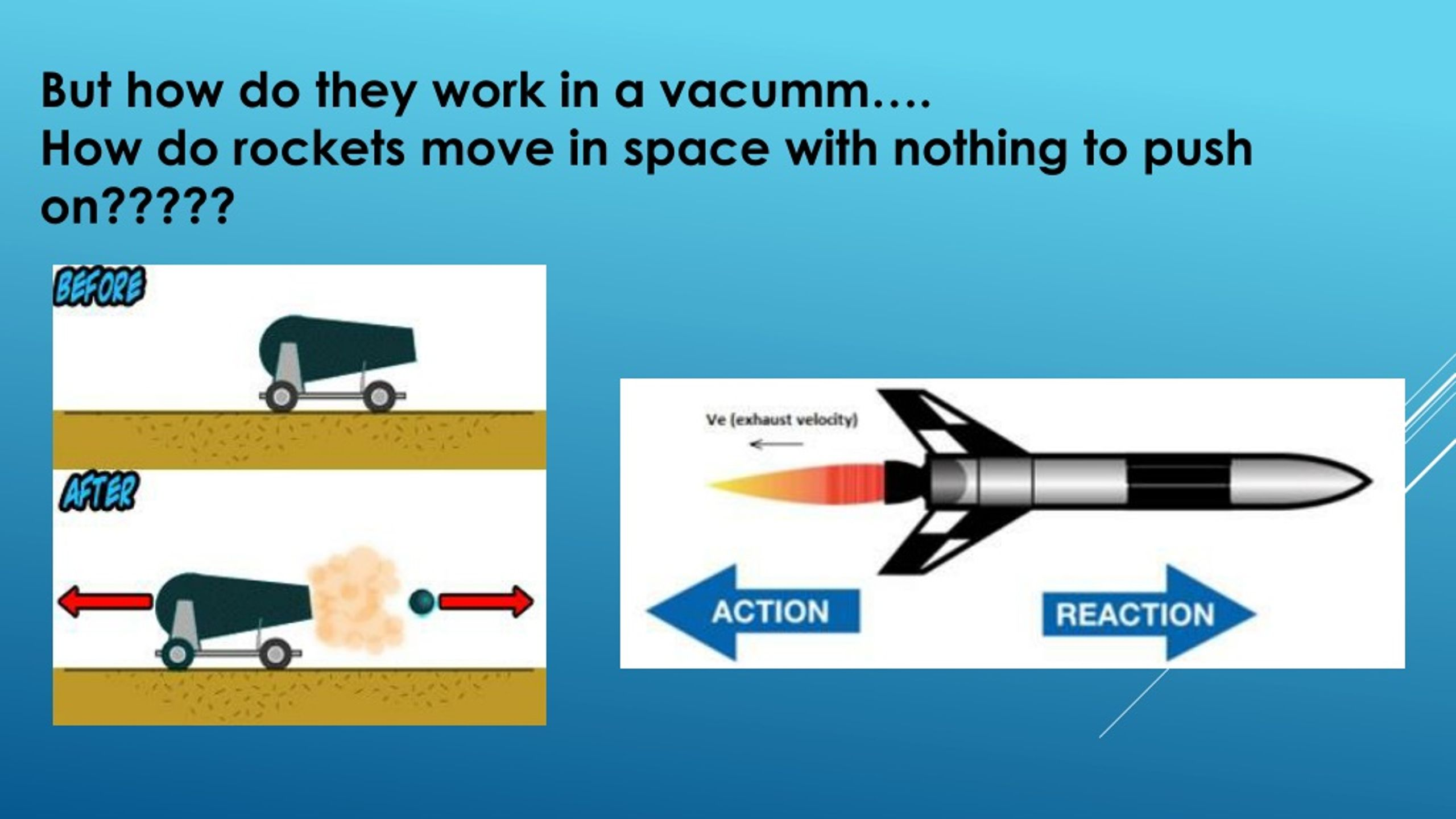 But how do they work in a vacumm….
How do rockets move in space with nothing to push on?????

BEFORE

AFTER

Ve (exhaust velocity)

ACTION

REACTION